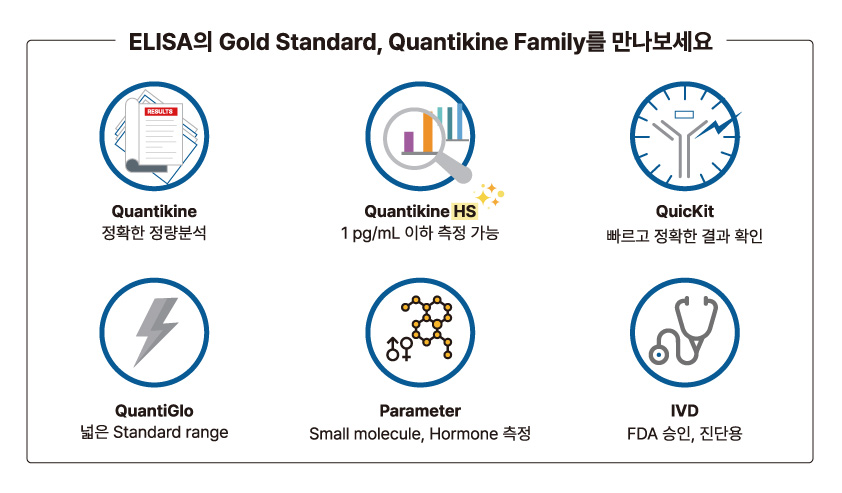 ELISA의 Gold Standard, Quantikine Family를 만나보세요

RESULTS

Quantikine
정확한 정량분석

Quantikine HS
1 pg/mL 이하 측정 가능

QuicKit
빠르고 정확한 결과 확인

QuantiGlo
넓은 Standard range

Parameter
Small molecule, Hormone 측정

IVD
FDA 승인, 진단용